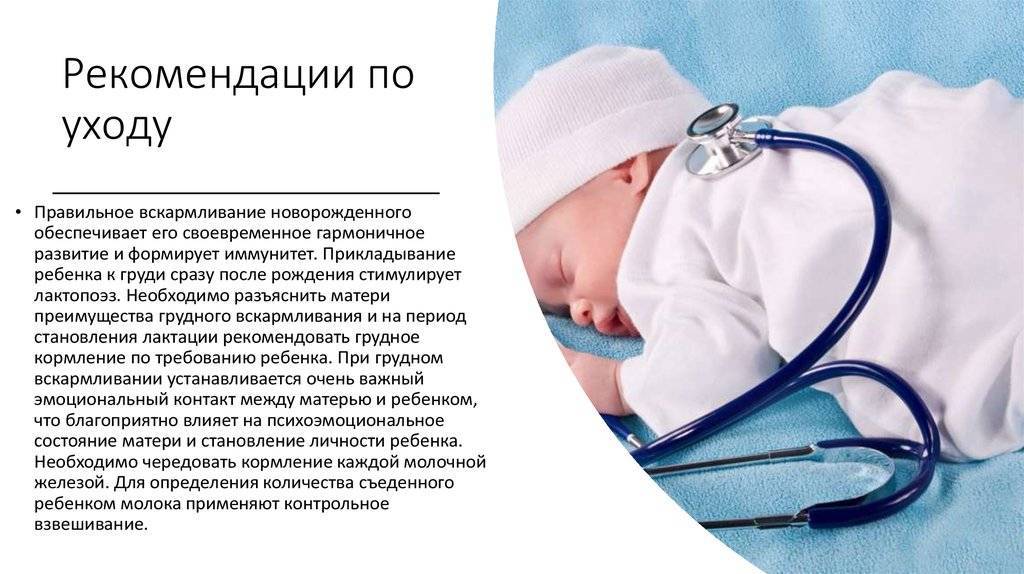 Рекомендации по уходу

• Правильное вскармливание новорожденного обеспечивает его своевременное гармоничное развитие и формирует иммунитет. Прикладывание ребенка к груди сразу после рождения стимулирует лактопоэз. Необходимо разъяснить матери преимущества грудного вскармливания и на период становления лактации рекомендовать грудное кормление по требованию ребенка. При грудном вскармливании устанавливается очень важный эмоциональный контакт между матерью и ребенком, что благоприятно влияет на психоэмоциональное состояние матери и становление личности ребенка. Необходимо чередовать кормление каждой молочной железой. Для определения количества съеденного ребенком молока применяют контрольное взвешивание.